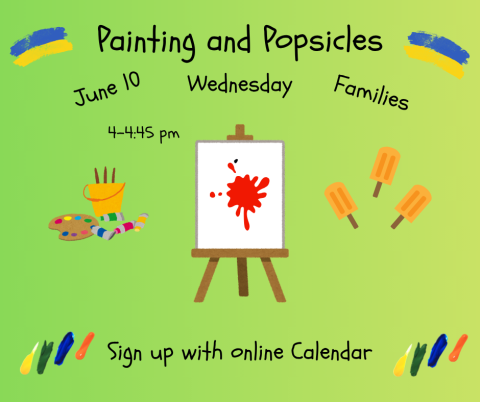 Painting and Popsicles

June 10 Wednesday Families

4-4:45 pm

Sign up with online Calendar